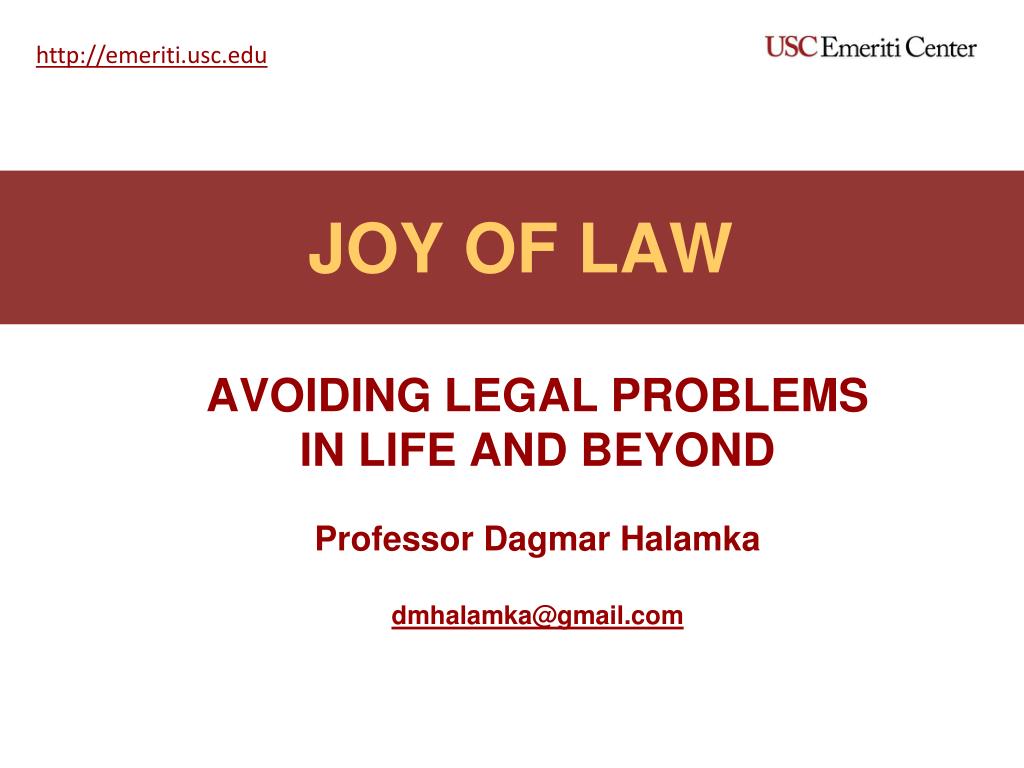 http://emeriti.usc.edu

USC Emeriti Center

JOY OF LAW

AVOIDING LEGAL PROBLEMS IN LIFE AND BEYOND

Professor Dagmar Halamka

dmhalamka@gmail.com